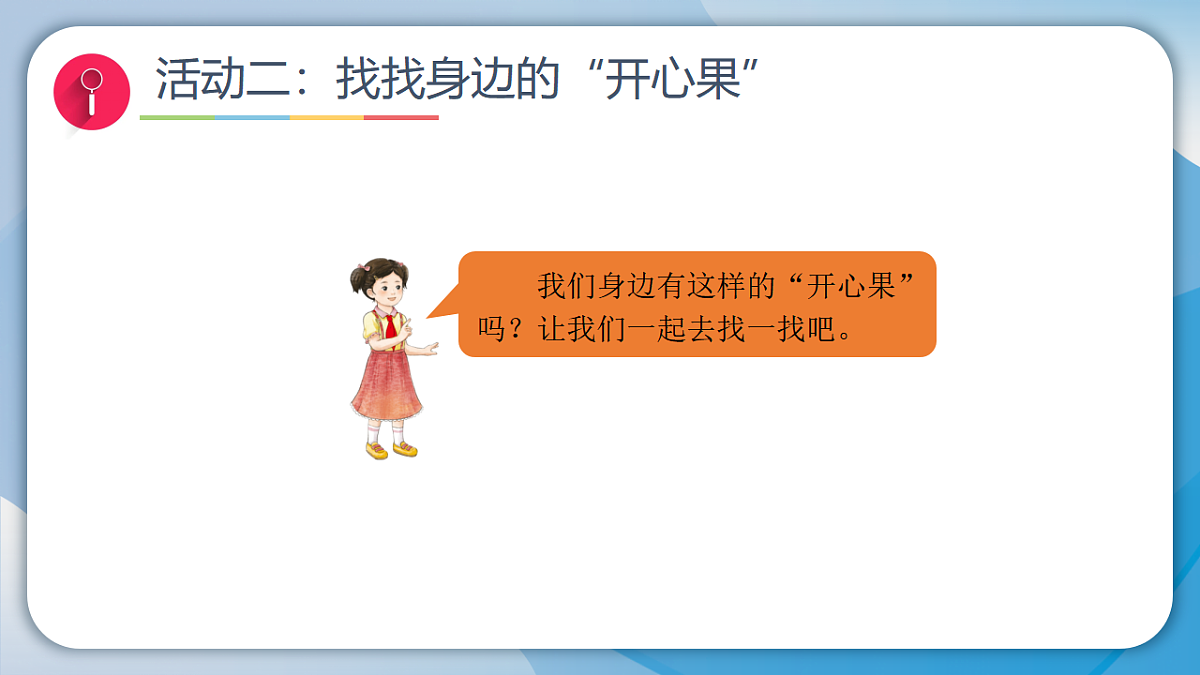 活动二：找找身边的“开心果”

我们身边有这样的“开心果”吗？让我们一起去找一找吧。